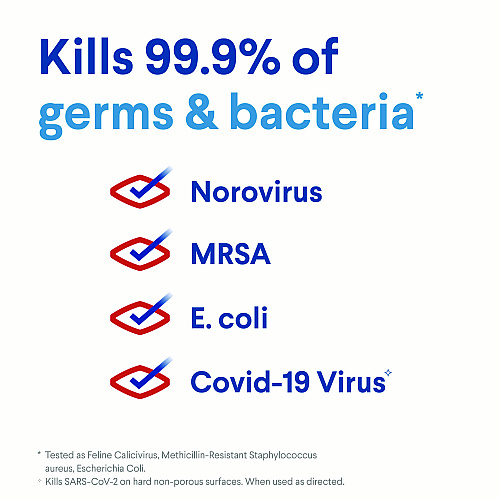 Kills 99.9% of germs & bacteria*

Norovirus

MRSA

E. coli

Covid-19 Virus✧

* Tested as Feline Calicivirus, Methicillin-Resistant Staphylococcus aureus, Escherichia Coli.
✧ Kills SARS-CoV-2 on hard non-porous surfaces. When used as directed.